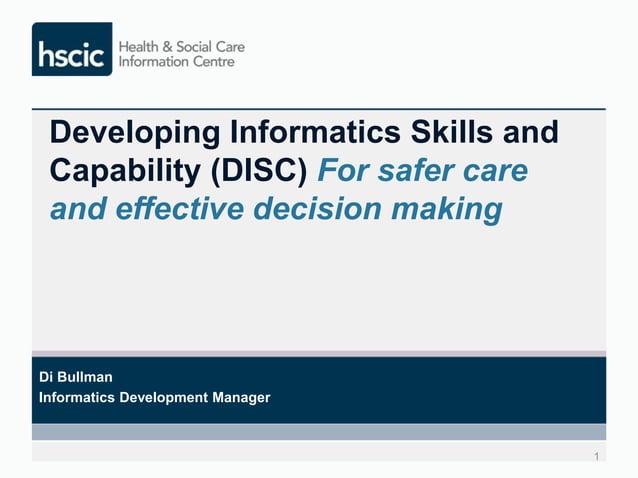 hscic Health & Social Care Information Centre

Developing Informatics Skills and Capability (DISC) For safer care and effective decision making

Di Bullman
Informatics Development Manager

1